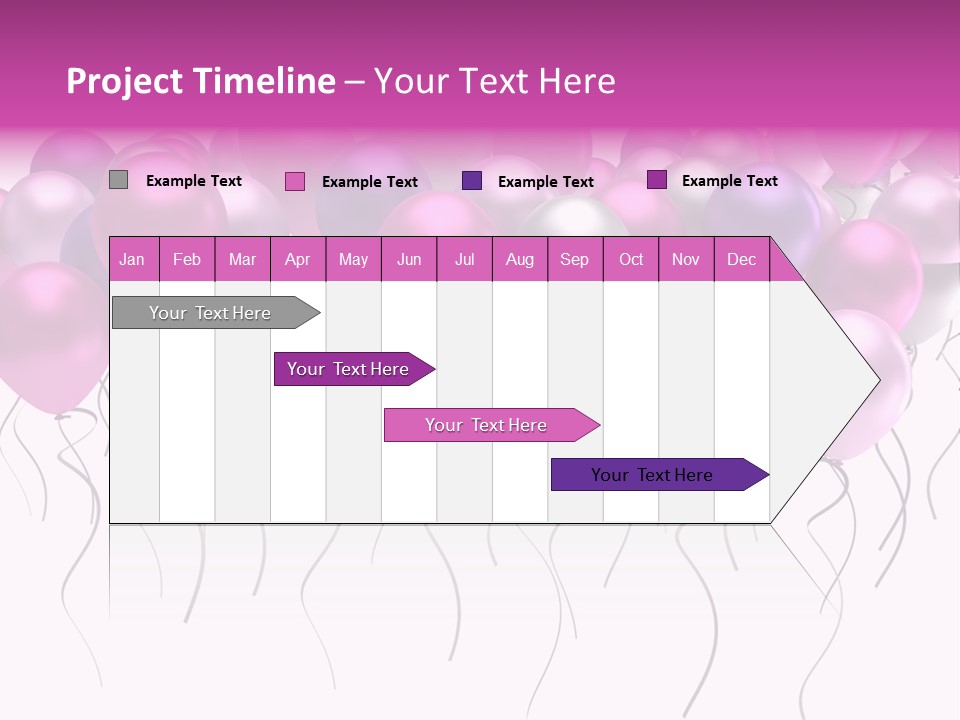 Project Timeline – Your Text Here

Example Text Example Text Example Text Example Text

| Jan | Feb | Mar | Apr | May | Jun | Jul | Aug | Sep | Oct | Nov | Dec |
|---|---|---|---|---|---|---|---|---|---|---|---|

Your Text Here

Your Text Here

Your Text Here

Your Text Here